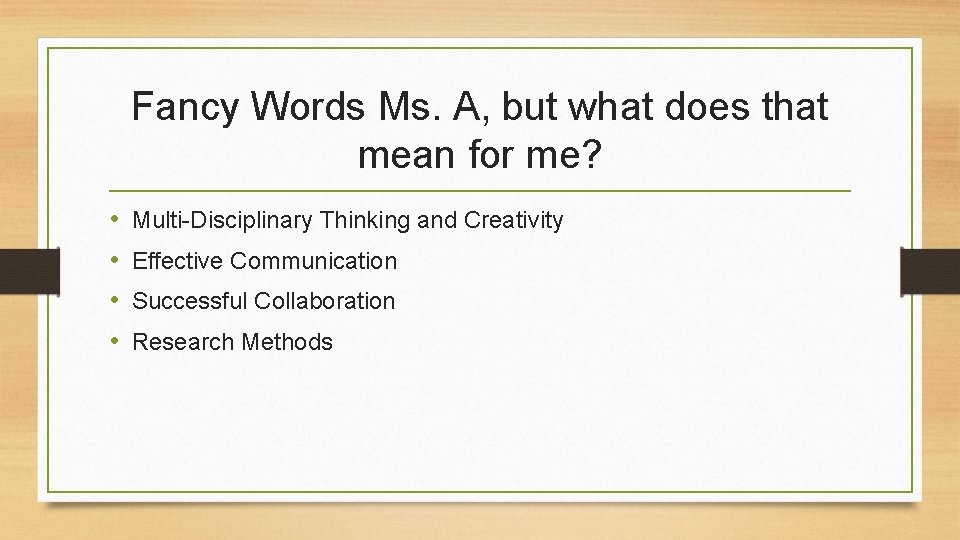 Fancy Words Ms. A, but what does that mean for me?

• Multi-Disciplinary Thinking and Creativity
• Effective Communication
• Successful Collaboration
• Research Methods